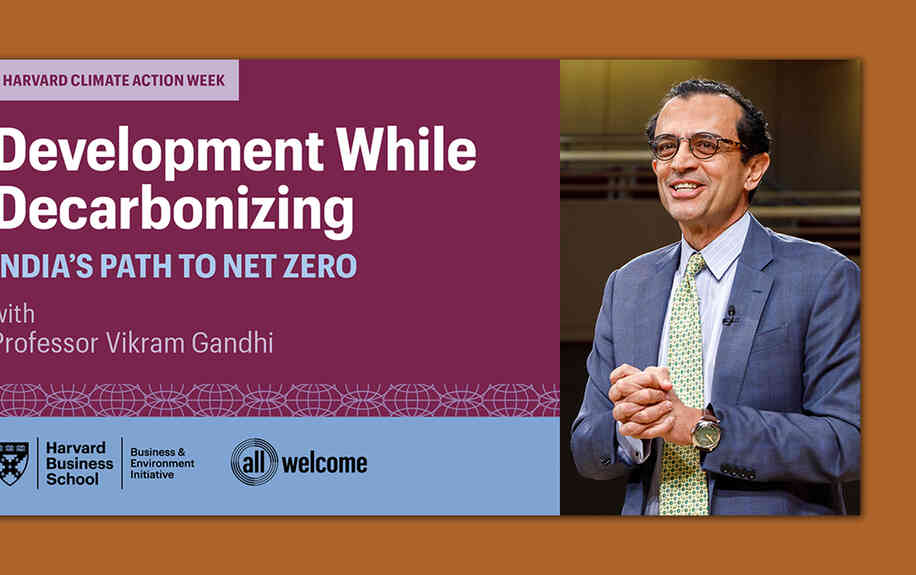 HARVARD CLIMATE ACTION WEEK

Development While Decarbonizing

INDIA'S PATH TO NET ZERO

with
Professor Vikram Gandhi

Harvard Business School

Business & Environment Initiative

all welcome